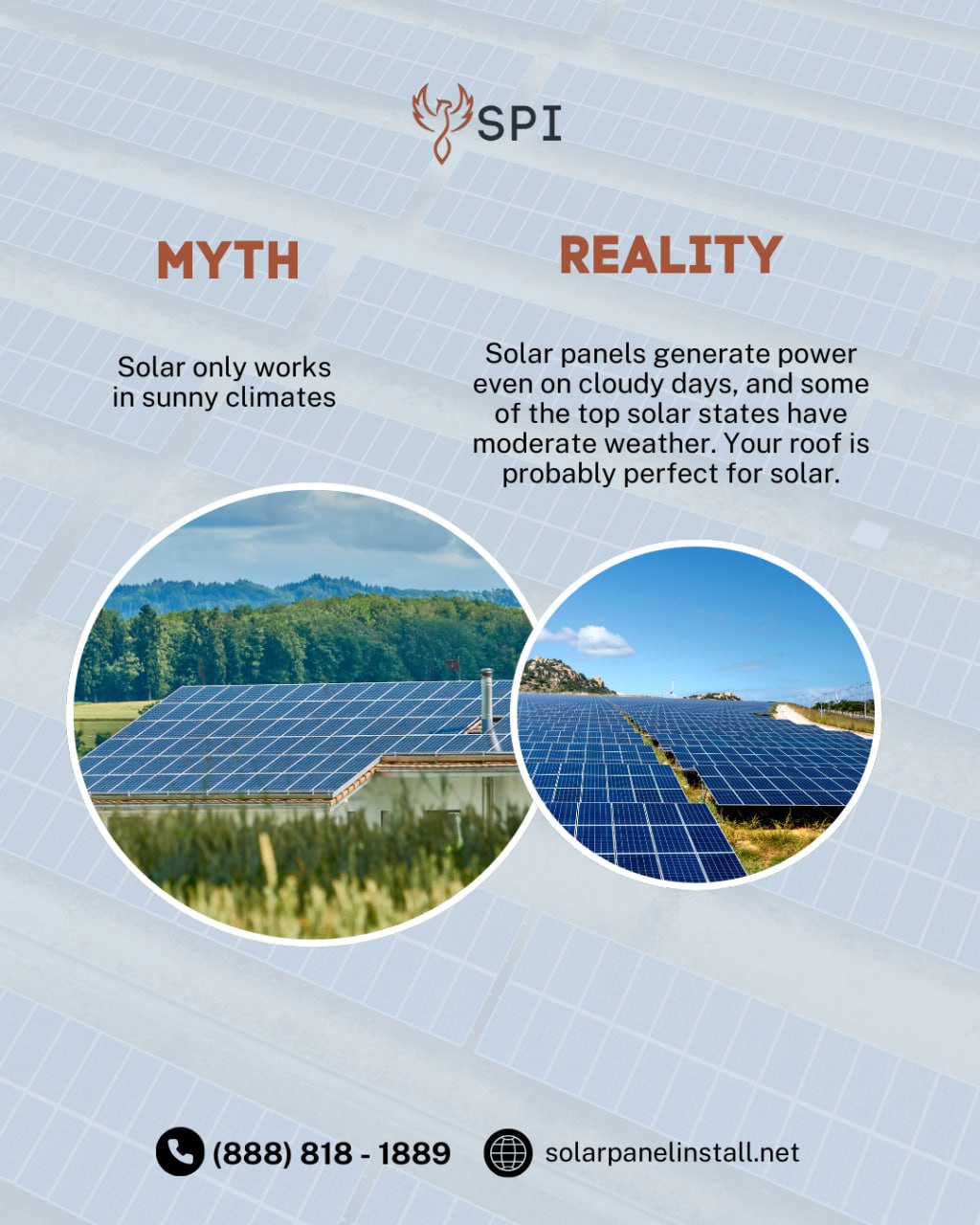 SPI

MYTH

Solar only works in sunny climates

REALITY

Solar panels generate power even on cloudy days, and some of the top solar states have moderate weather. Your roof is probably perfect for solar.

(888) 818 - 1889

solarpanelinstall.net